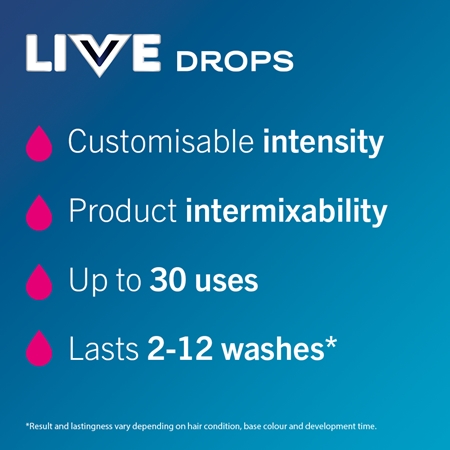 LIVE DROPS

Customisable intensity

Product intermixability

Up to 30 uses

Lasts 2-12 washes*

*Result and lastingness vary depending on hair condition, base colour and development time.